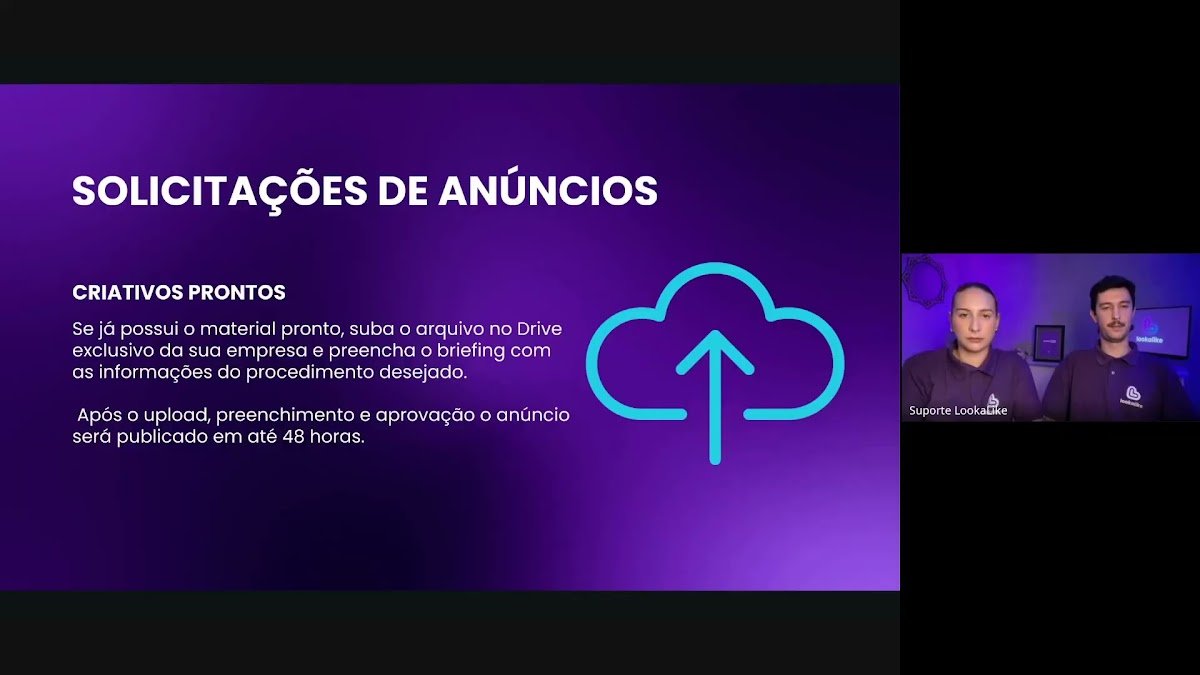 SOLICITAÇÕES DE ANÚNCIOS

CRIATIVOS PRONTOS

Se já possui o material pronto, suba o arquivo no Drive exclusivo da sua empresa e preencha o briefing com as informações do procedimento desejado.

Após o upload, preenchimento e aprovação o anúncio será publicado em até 48 horas.

lookalike

Suporte LookaLike